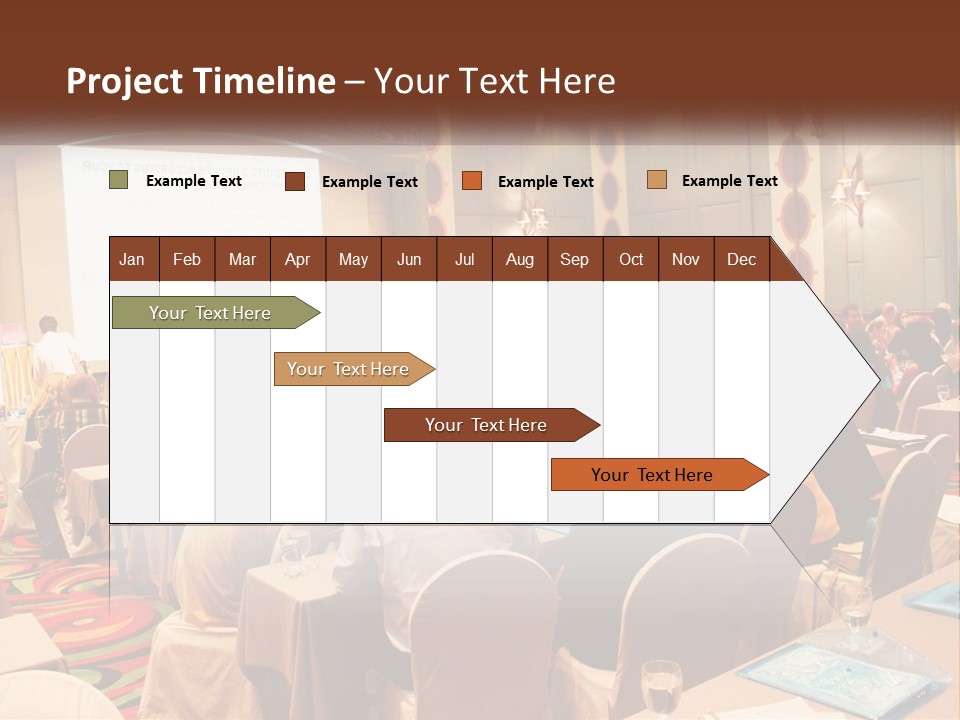 Project Timeline – Your Text Here

Example Text Example Text Example Text Example Text

| Jan | Feb | Mar | Apr | May | Jun | Jul | Aug | Sep | Oct | Nov | Dec |
|---|---|---|---|---|---|---|---|---|---|---|---|

Your Text Here

Your Text Here

Your Text Here

Your Text Here